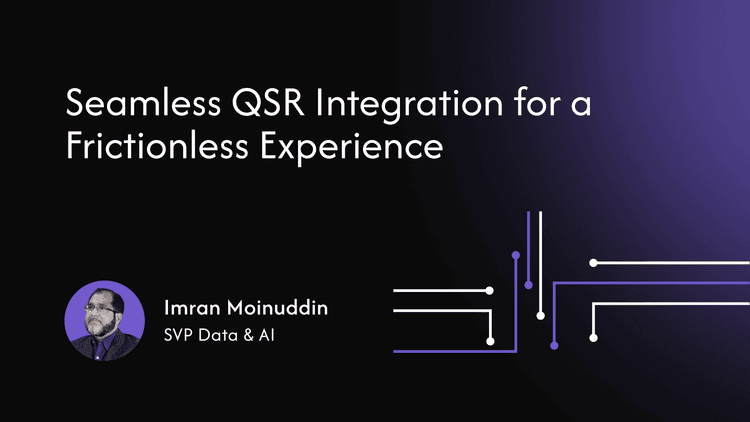 Seamless QSR Integration for a Frictionless Experience

Imran Moinuddin
SVP Data & AI